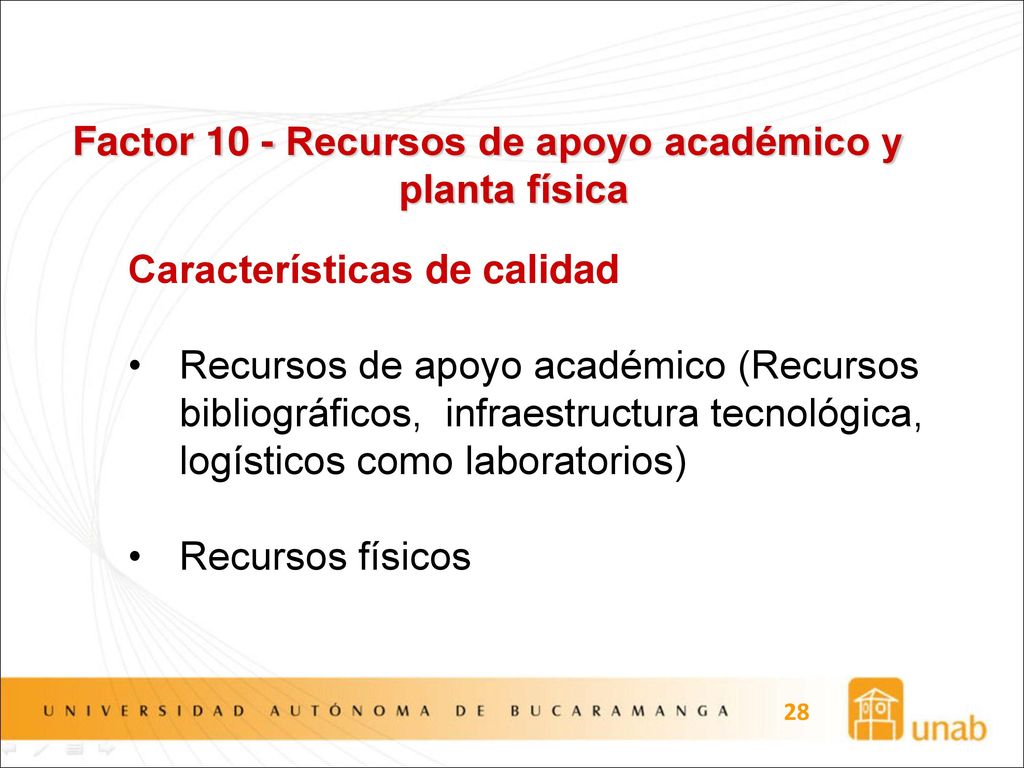 Factor 10 - Recursos de apoyo académico y planta física

Características de calidad

• Recursos de apoyo académico (Recursos bibliográficos, infraestructura tecnológica, logísticos como laboratorios)

• Recursos físicos

UNIVERSIDAD AUTÓNOMA DE BUCARAMANGA

28

unab